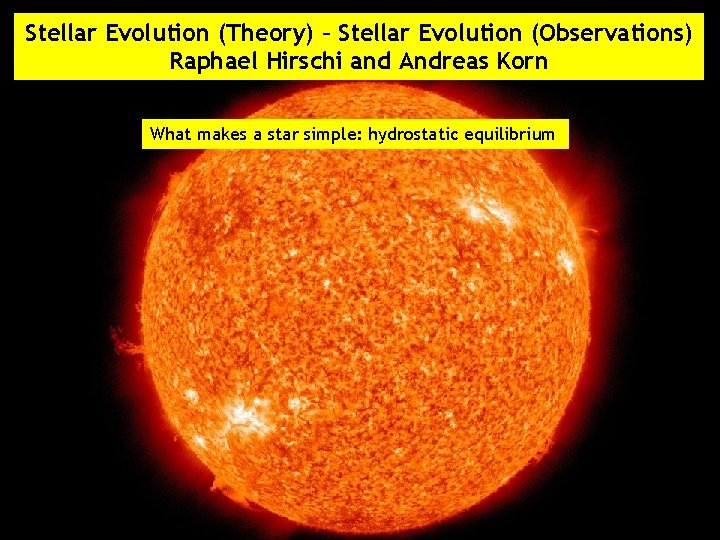 Stellar Evolution (Theory) – Stellar Evolution (Observations)
Raphael Hirschi and Andreas Korn

What makes a star simple: hydrostatic equilibrium